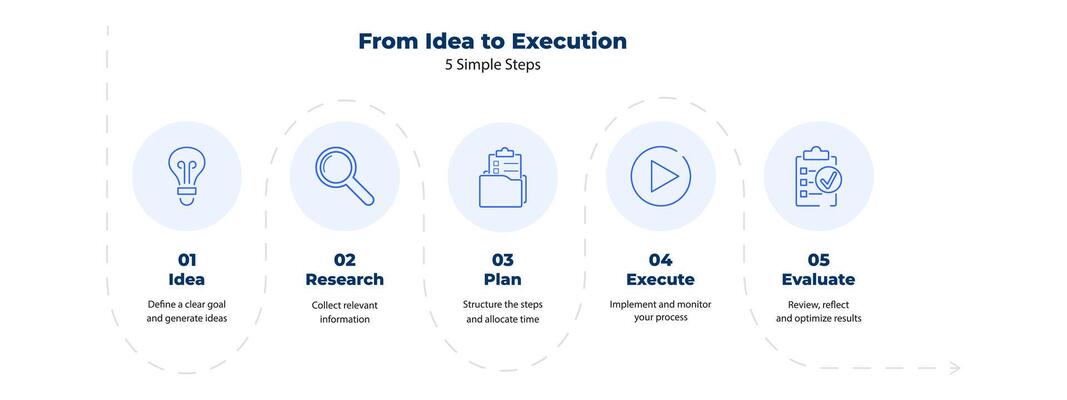 From Idea to Execution
5 Simple Steps

01
Idea
Define a clear goal and generate ideas

02
Research
Collect relevant information

03
Plan
Structure the steps and allocate time

04
Execute
Implement and monitor your process

05
Evaluate
Review, reflect and optimize results